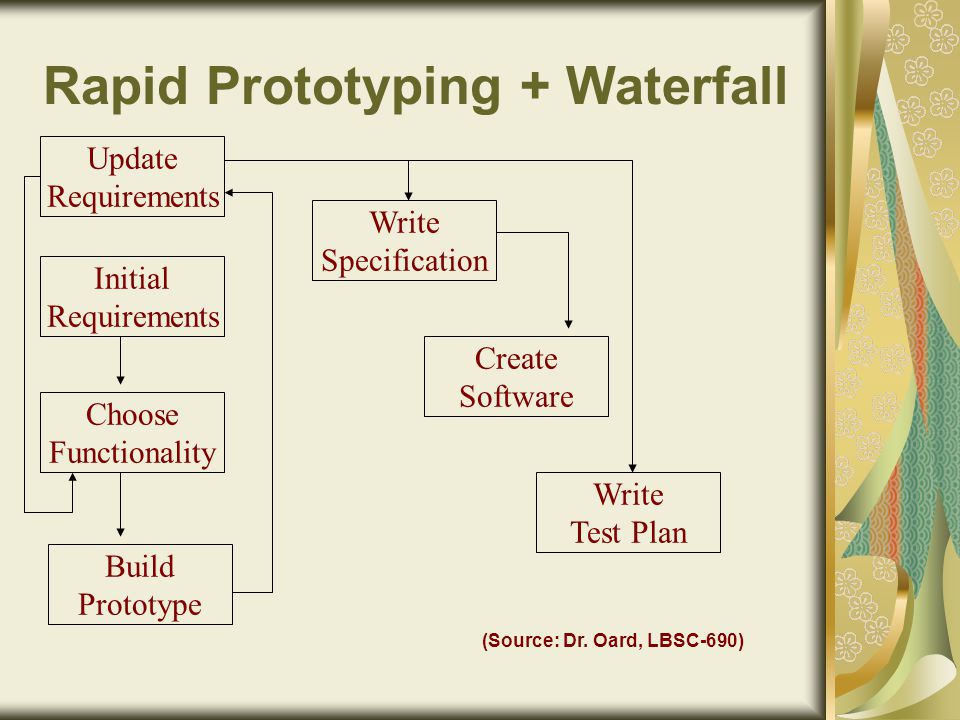 Rapid Prototyping + Waterfall

Update Requirements

Initial Requirements

Choose Functionality

Build Prototype

Write Specification

Create Software

Write Test Plan

(Source: Dr. Oard, LBSC-690)